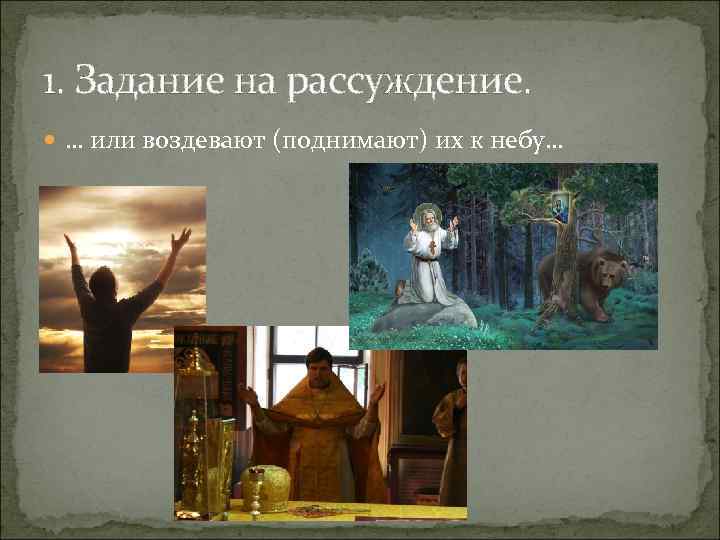 1. Задание на рассуждение.

… или воздевают (поднимают) их к небу…